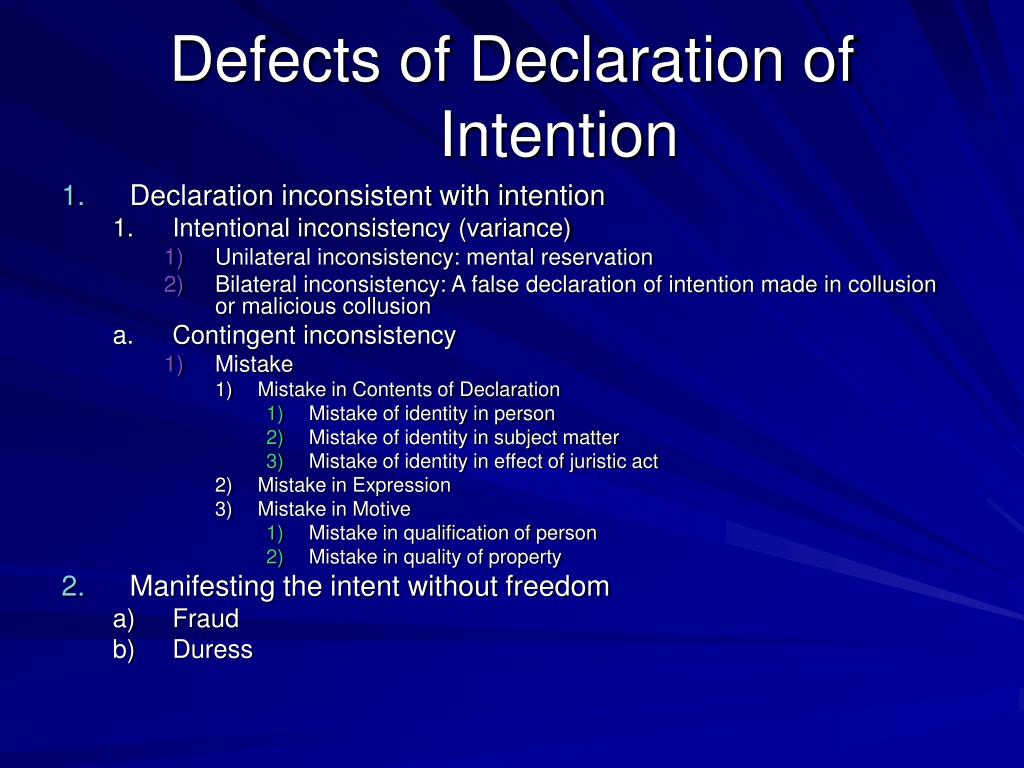 Defects of Declaration of Intention

1. Declaration inconsistent with intention
1. Intentional inconsistency (variance)
1) Unilateral inconsistency: mental reservation
2) Bilateral inconsistency: A false declaration of intention made in collusion or malicious collusion
a. Contingent inconsistency
1) Mistake
1) Mistake in Contents of Declaration
1) Mistake of identity in person
2) Mistake of identity in subject matter
3) Mistake of identity in effect of juristic act
2) Mistake in Expression
3) Mistake in Motive
1) Mistake in qualification of person
2) Mistake in quality of property
2. Manifesting the intent without freedom
a) Fraud
b) Duress